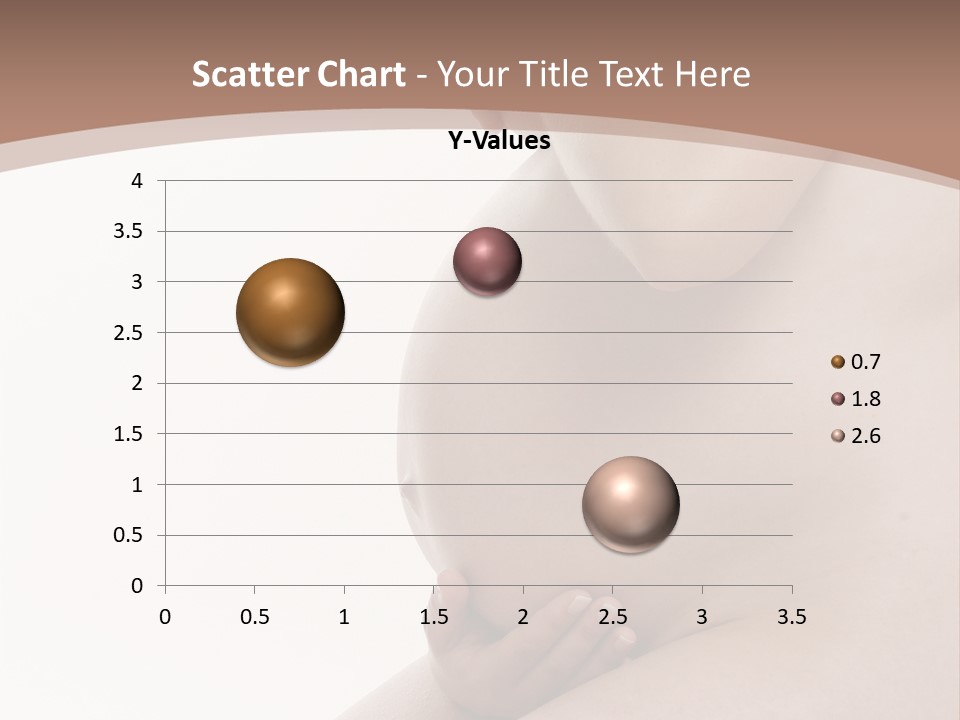 Scatter Chart - Your Title Text Here

Y-Values

4
3.5
3
2.5
2
1.5
1
0.5
0

0 0.5 1 1.5 2 2.5 3 3.5

0.7
1.8
2.6